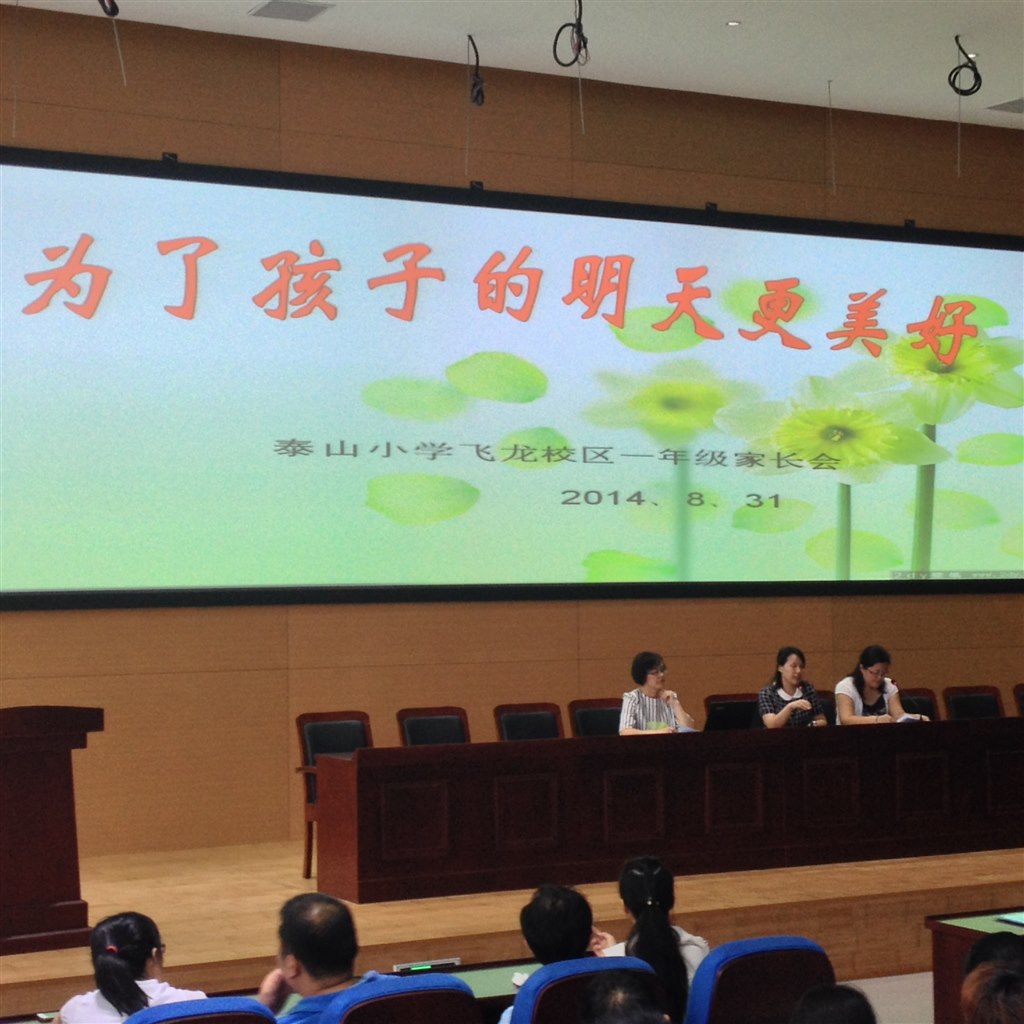 为了孩子的明天更美好

泰山小学飞龙校区一年级家长会

2014、8、31